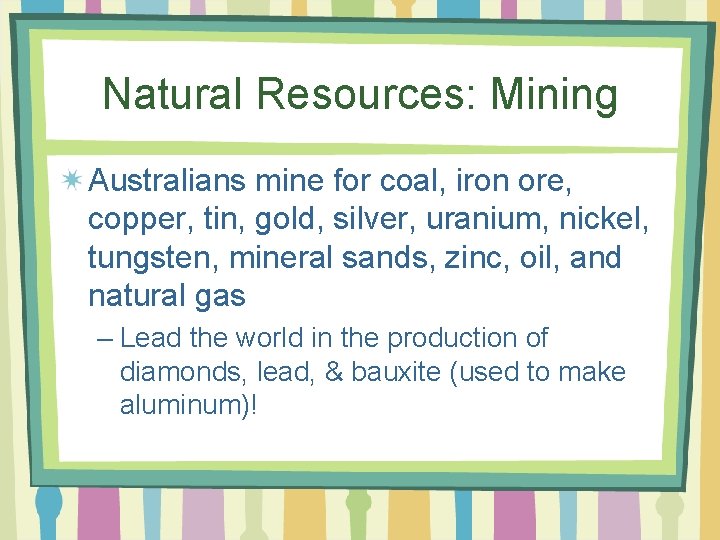 Natural Resources: Mining

Australians mine for coal, iron ore, copper, tin, gold, silver, uranium, nickel, tungsten, mineral sands, zinc, oil, and natural gas

– Lead the world in the production of diamonds, lead, & bauxite (used to make aluminum)!